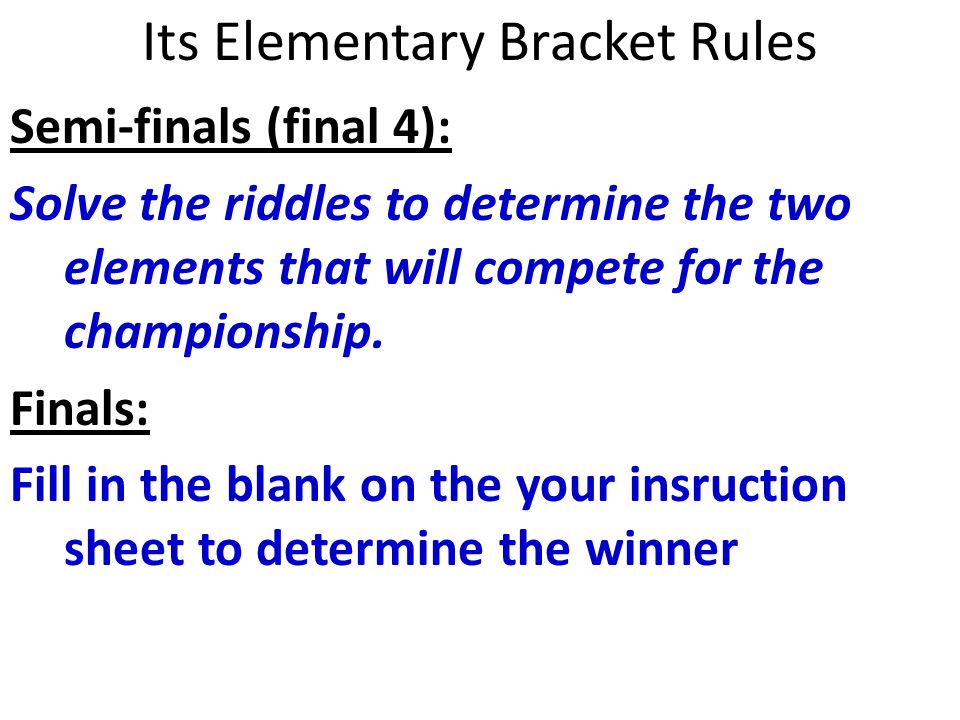 Its Elementary Bracket Rules

Semi-finals (final 4):

Solve the riddles to determine the two elements that will compete for the championship.

Finals:

Fill in the blank on the your insruction sheet to determine the winner